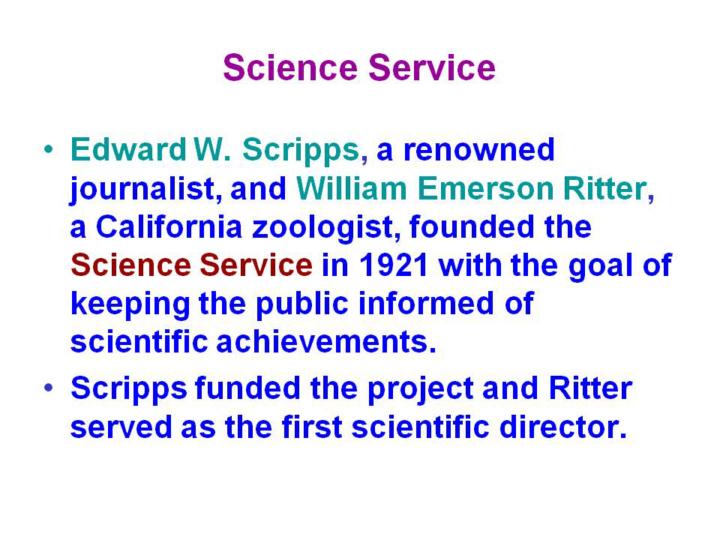 Science Service

• Edward W. Scripps, a renowned journalist, and William Emerson Ritter, a California zoologist, founded the Science Service in 1921 with the goal of keeping the public informed of scientific achievements.

• Scripps funded the project and Ritter served as the first scientific director.